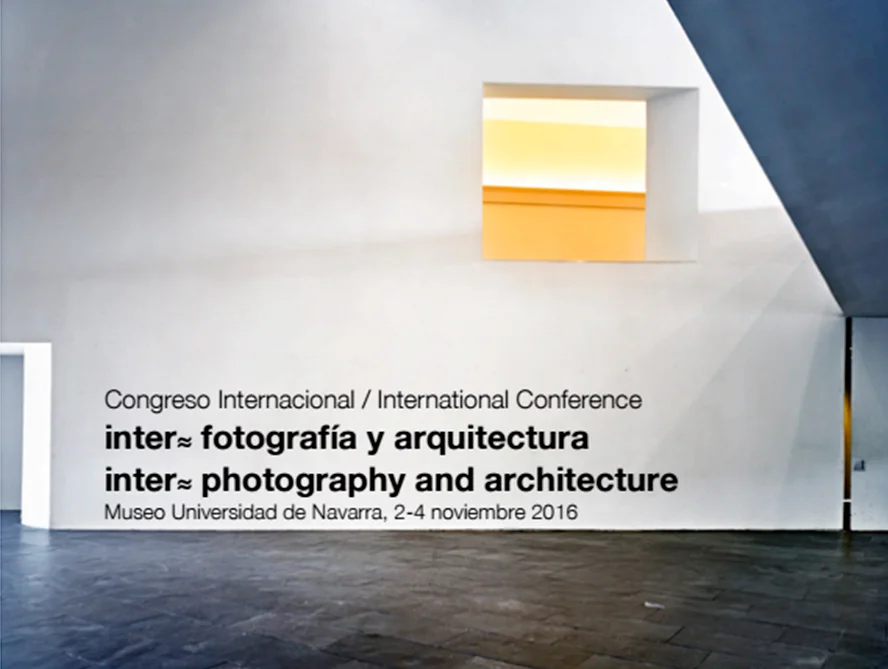 Congreso Internacional / International Conference
inter≈ fotografía y arquitectura
inter≈ photography and architecture
Museo Universidad de Navarra, 2-4 noviembre 2016